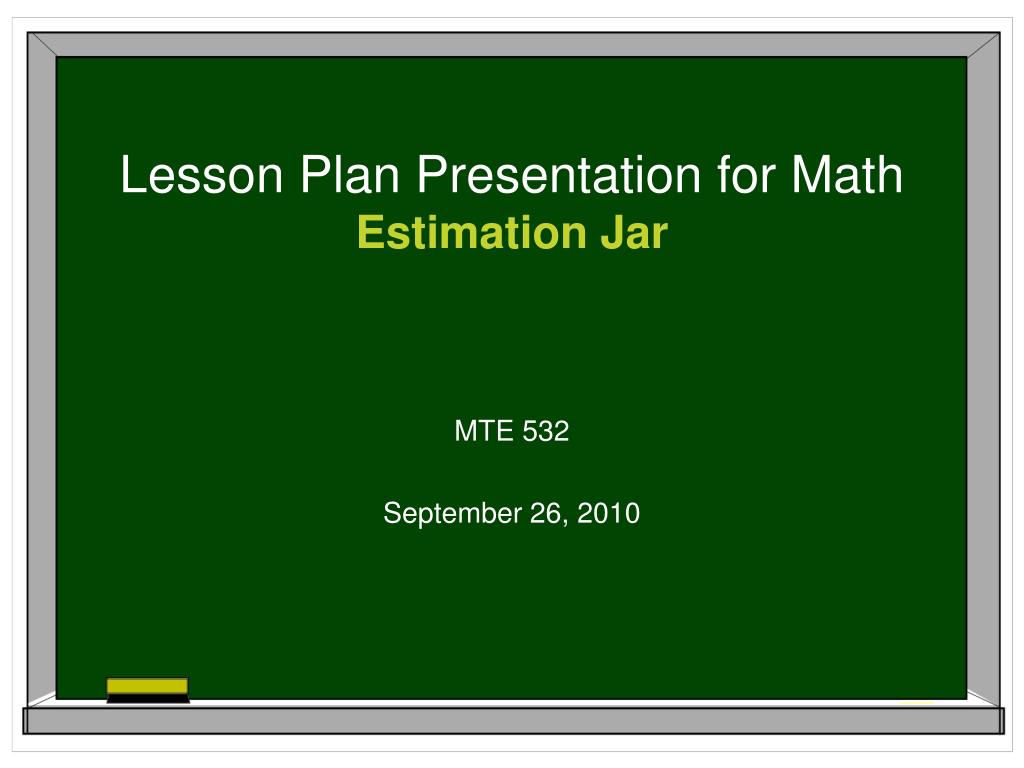 Lesson Plan Presentation for Math
Estimation Jar

MTE 532

September 26, 2010